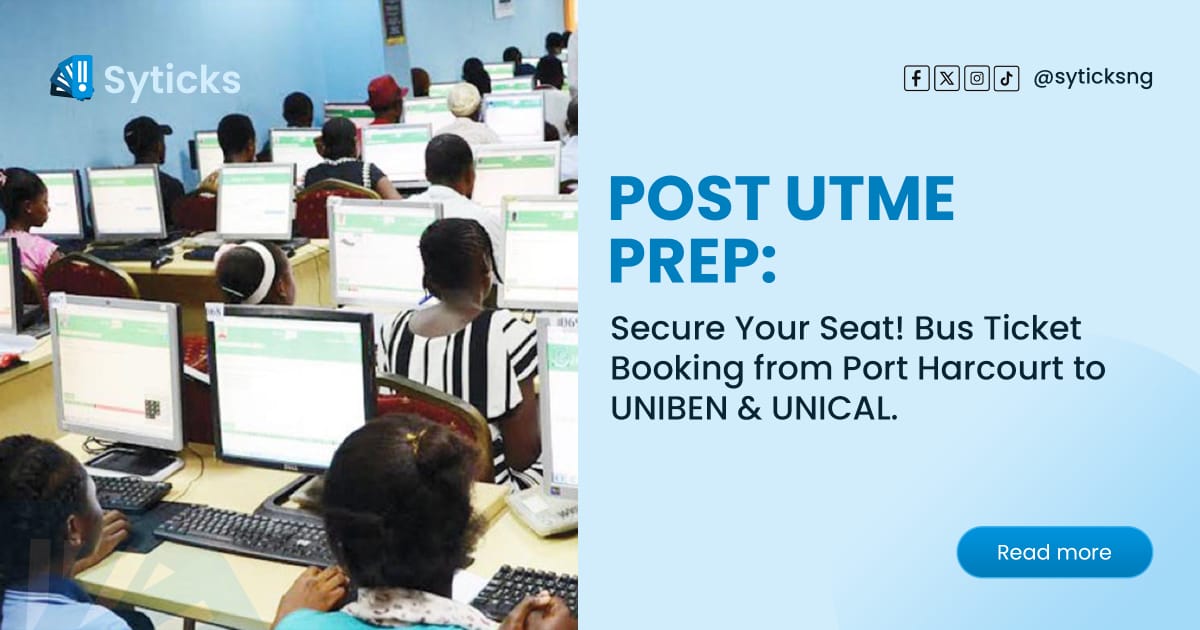 Syticks

@syticksng

POST UTME PREP:

Secure Your Seat! Bus Ticket Booking from Port Harcourt to UNIBEN & UNICAL.

Read more